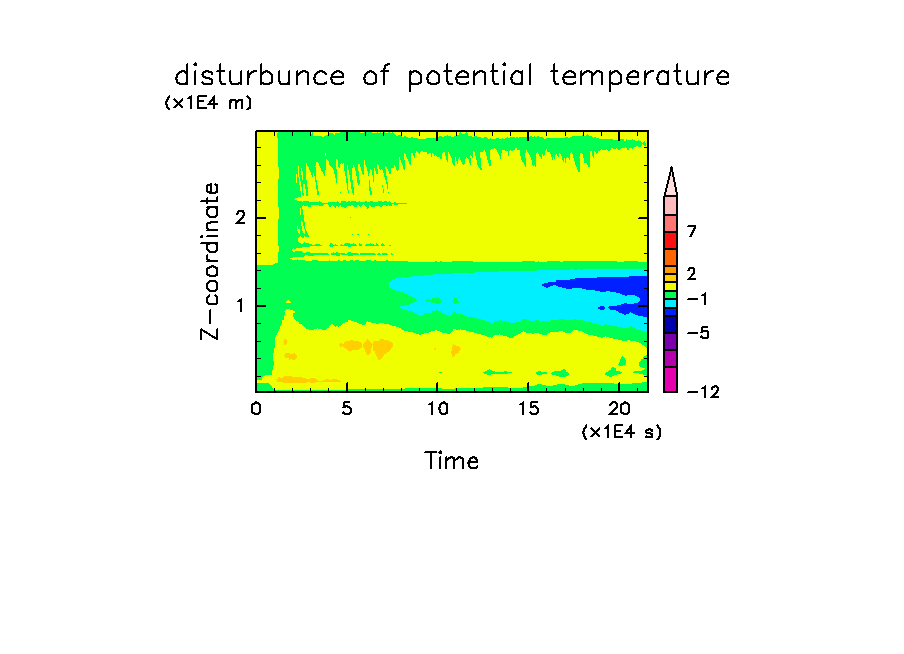 disturbunce of potential temperature

(x1E4 m)

Z-coordinate

2

1

0

5

10

15

20

(x1E4 s)

Time

7

2

−1

−5

−12